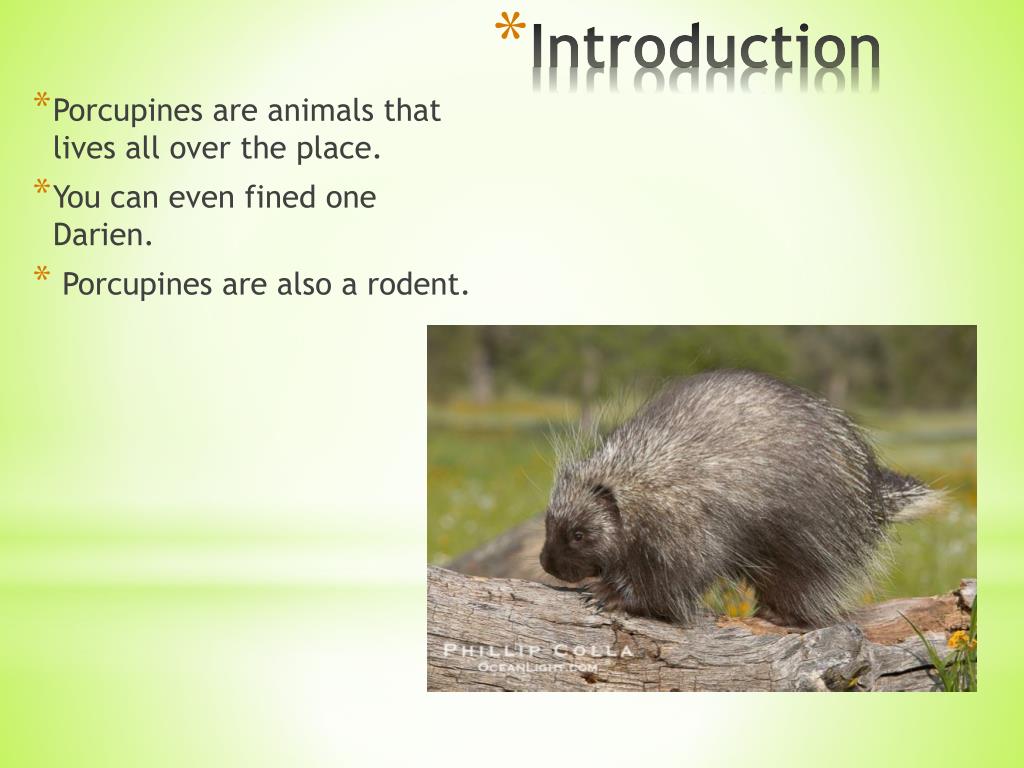 *Introduction

*Porcupines are animals that lives all over the place.

*You can even fined one Darien.

* Porcupines are also a rodent.

PHILLIP COLLA
OCEANLIGHT.COM